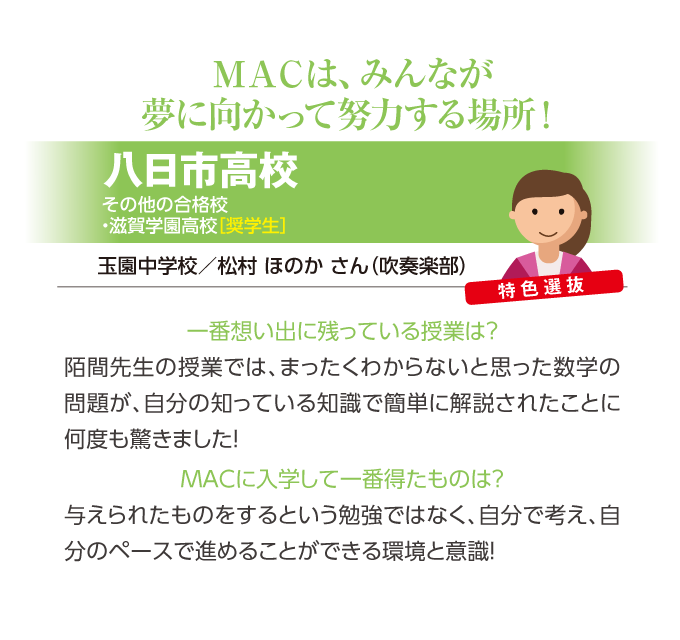 MACは、みんなが
夢に向かって努力する場所！

八日市高校
その他の合格校
・滋賀学園高校［奨学生］

玉園中学校／松村 ほのか さん（吹奏楽部）

特色選抜

一番想い出に残っている授業は?
陌間先生の授業では、まったくわからないと思った数学の問題が、自分の知っている知識で簡単に解説されたことに何度も驚きました!

MACに入学して一番得たものは?
与えられたものをするという勉強ではなく、自分で考え、自分のペースで進めることができる環境と意識!